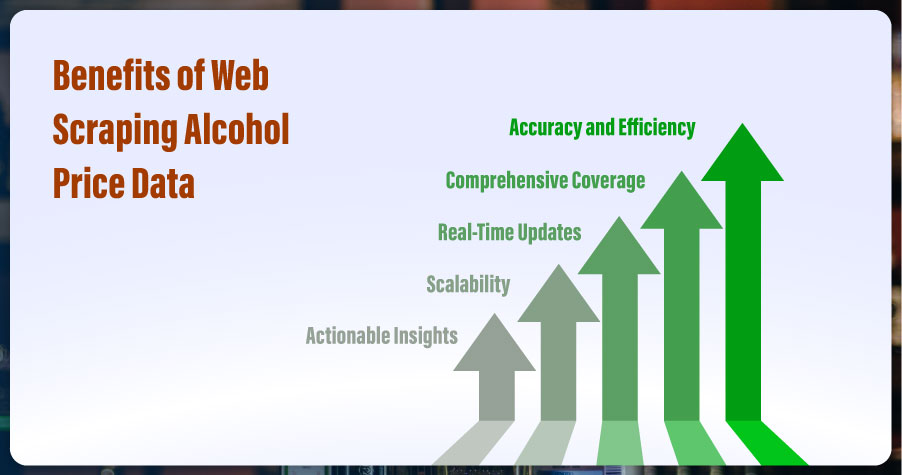 Benefits of Web Scraping Alcohol Price Data

Accuracy and Efficiency

Comprehensive Coverage

Real-Time Updates

Scalability

Actionable Insights